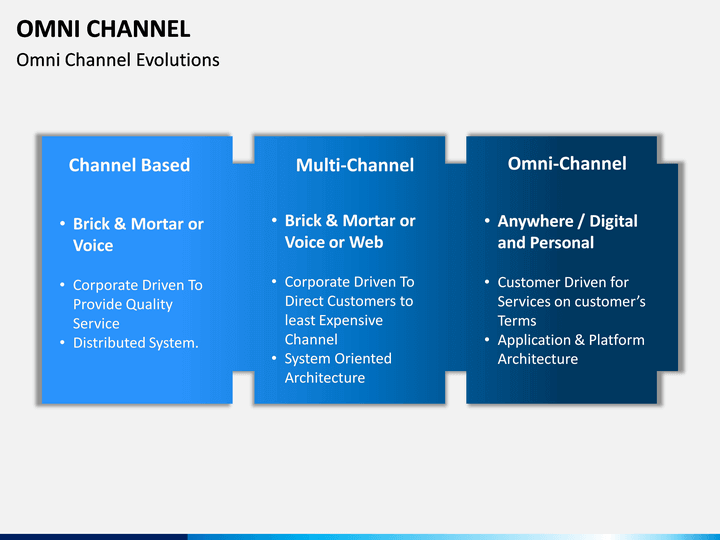 OMNI CHANNEL
Omni Channel Evolutions

Channel Based

• Brick & Mortar or Voice

• Corporate Driven To Provide Quality Service
• Distributed System.

Multi-Channel

• Brick & Mortar or Voice or Web

• Corporate Driven To Direct Customers to least Expensive Channel
• System Oriented Architecture

Omni-Channel

• Anywhere / Digital and Personal

• Customer Driven for Services on customer's Terms
• Application & Platform Architecture